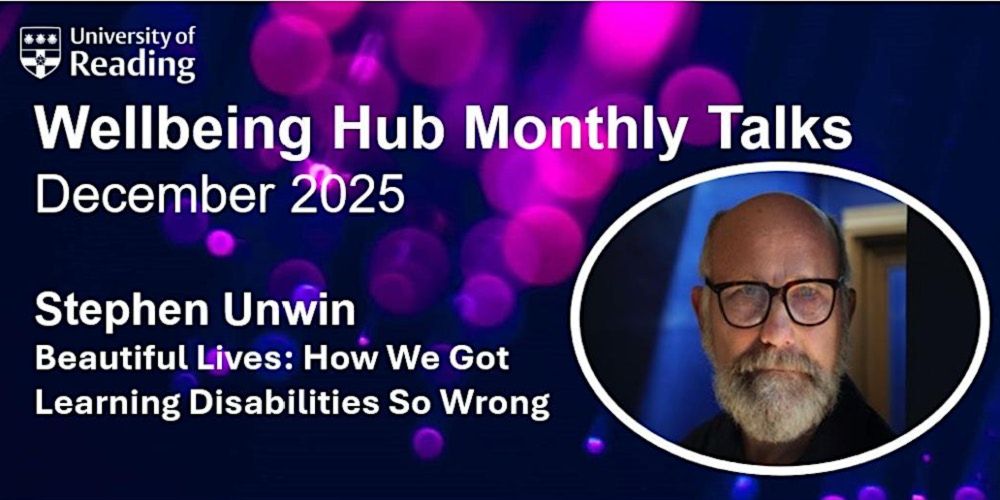 University of Reading

Wellbeing Hub Monthly Talks
December 2025

Stephen Unwin
Beautiful Lives: How We Got Learning Disabilities So Wrong